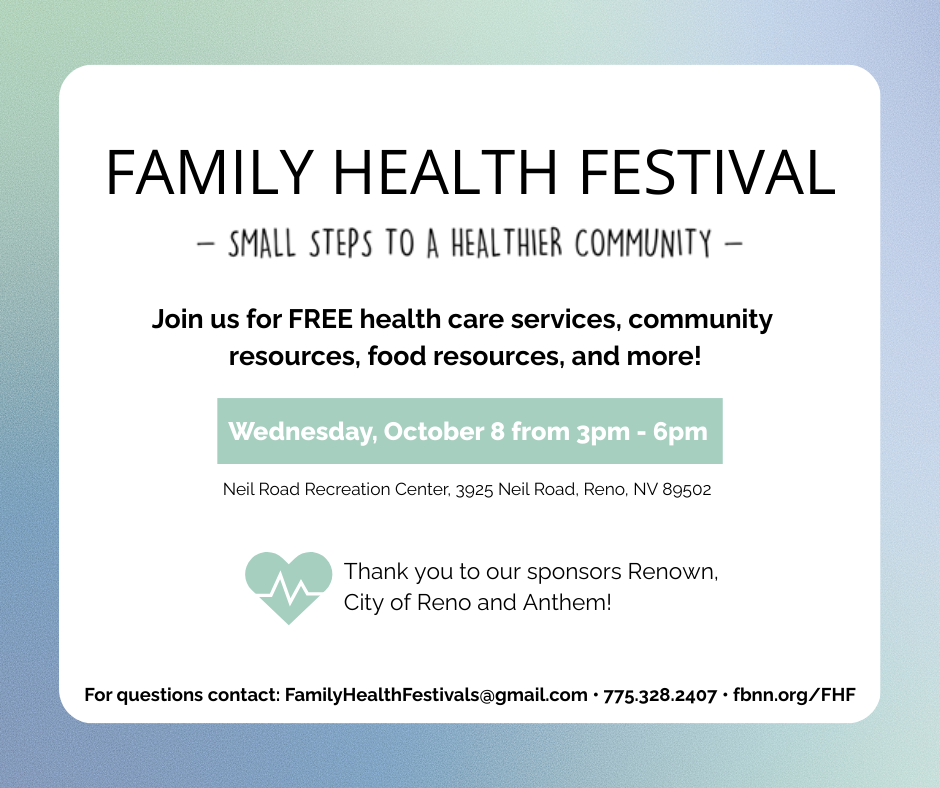 FAMILY HEALTH FESTIVAL

— SMALL STEPS TO A HEALTHIER COMMUNITY —

Join us for FREE health care services, community resources, food resources, and more!

Wednesday, October 8 from 3pm - 6pm

Neil Road Recreation Center, 3925 Neil Road, Reno, NV 89502

Thank you to our sponsors Renown, City of Reno and Anthem!

For questions contact: FamilyHealthFestivals@gmail.com • 775.328.2407 • fbnn.org/FHF